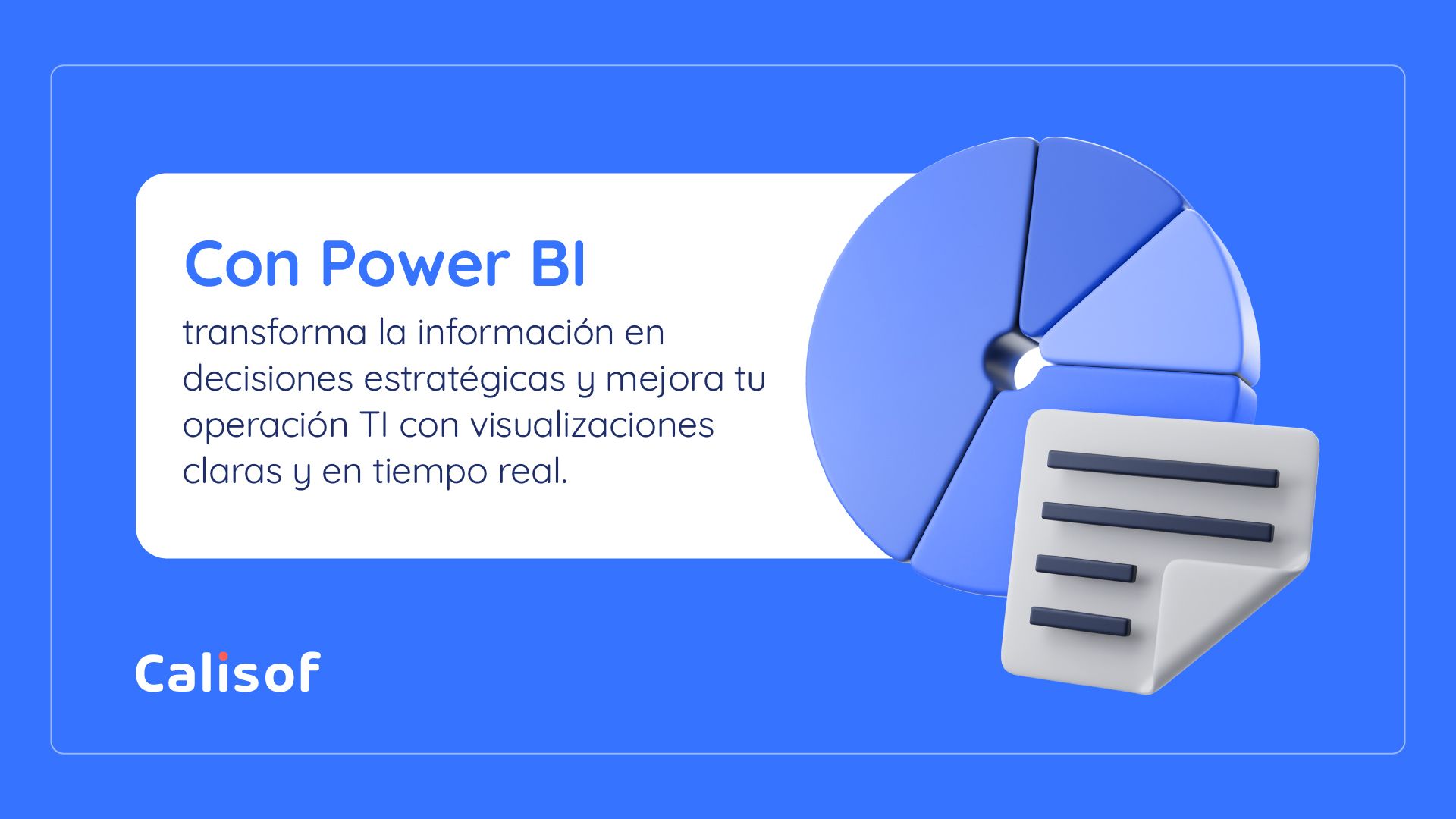 Con Power BI

transforma la información en decisiones estratégicas y mejora tu operación TI con visualizaciones claras y en tiempo real.

Calisof